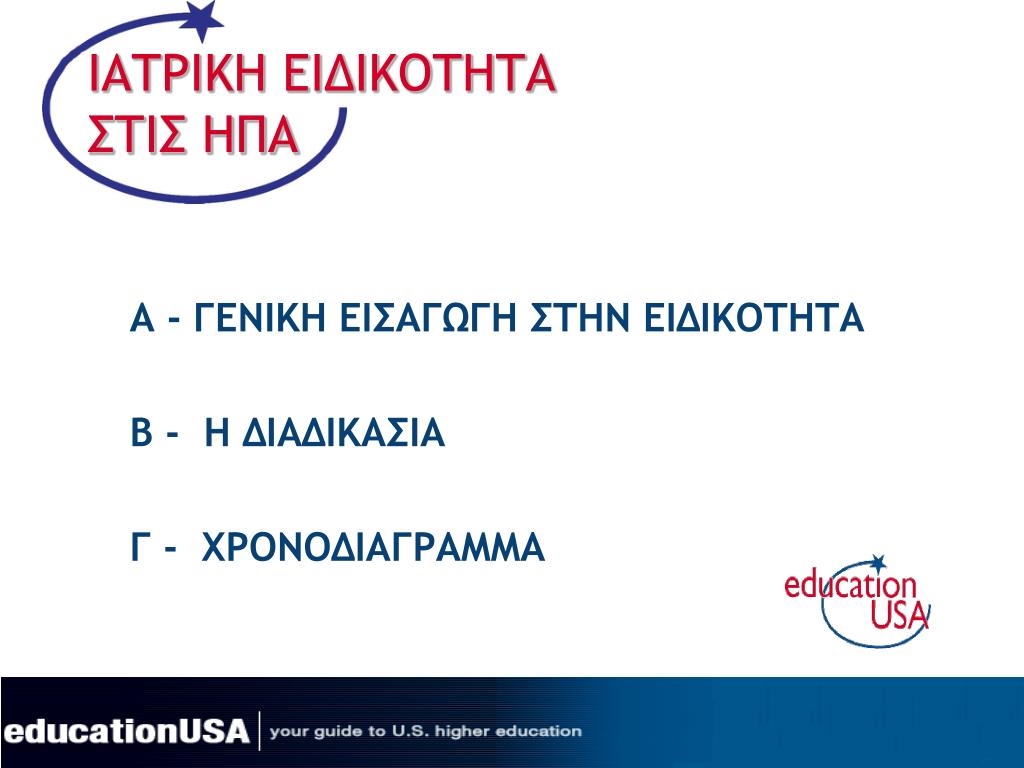 ΙΑΤΡΙΚΗ ΕΙΔΙΚΟΤΗΤΑ ΣΤΙΣ ΗΠΑ

Α - ΓΕΝΙΚΗ ΕΙΣΑΓΩΓΗ ΣΤΗΝ ΕΙΔΙΚΟΤΗΤΑ

Β - Η ΔΙΑΔΙΚΑΣΙΑ

Γ - ΧΡΟΝΟΔΙΑΓΡΑΜΜΑ

education USA

educationUSA | your guide to U.S. higher education